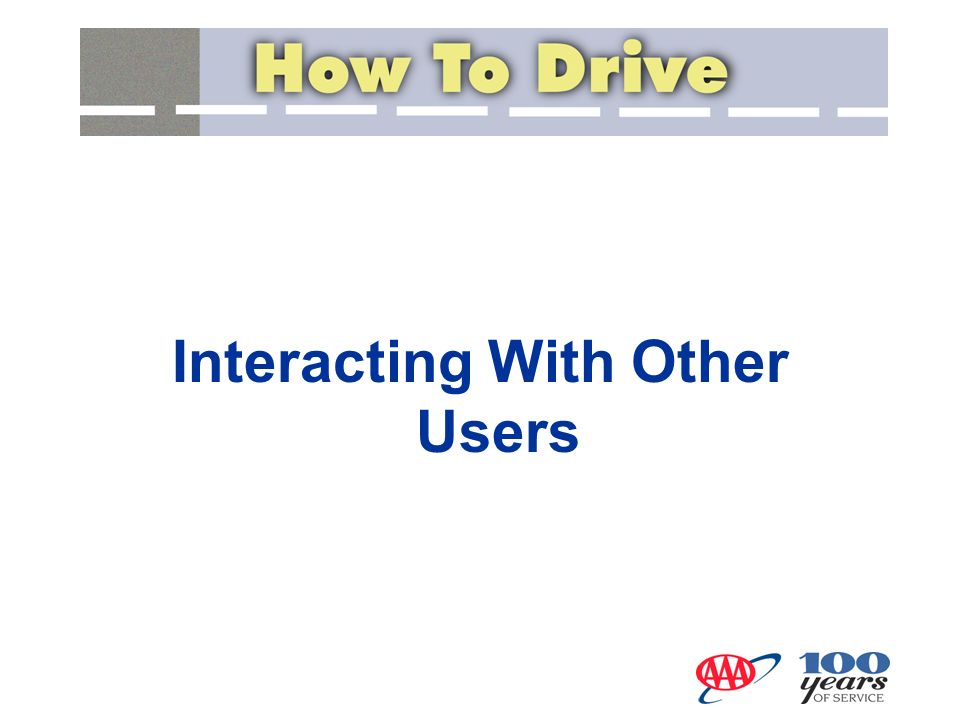 How To Drive

Interacting With Other Users

AAA

100 years OF SERVICE